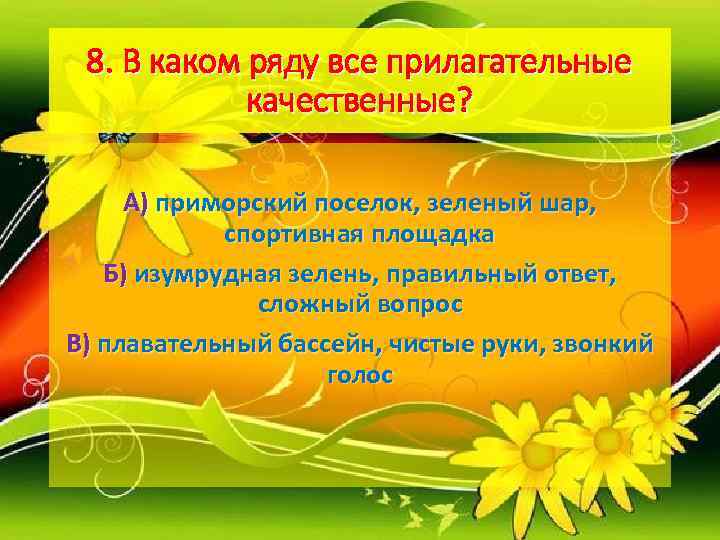 8. В каком ряду все прилагательные качественные?

А) приморский поселок, зеленый шар, спортивная площадка

Б) изумрудная зелень, правильный ответ, сложный вопрос

В) плавательный бассейн, чистые руки, звонкий голос